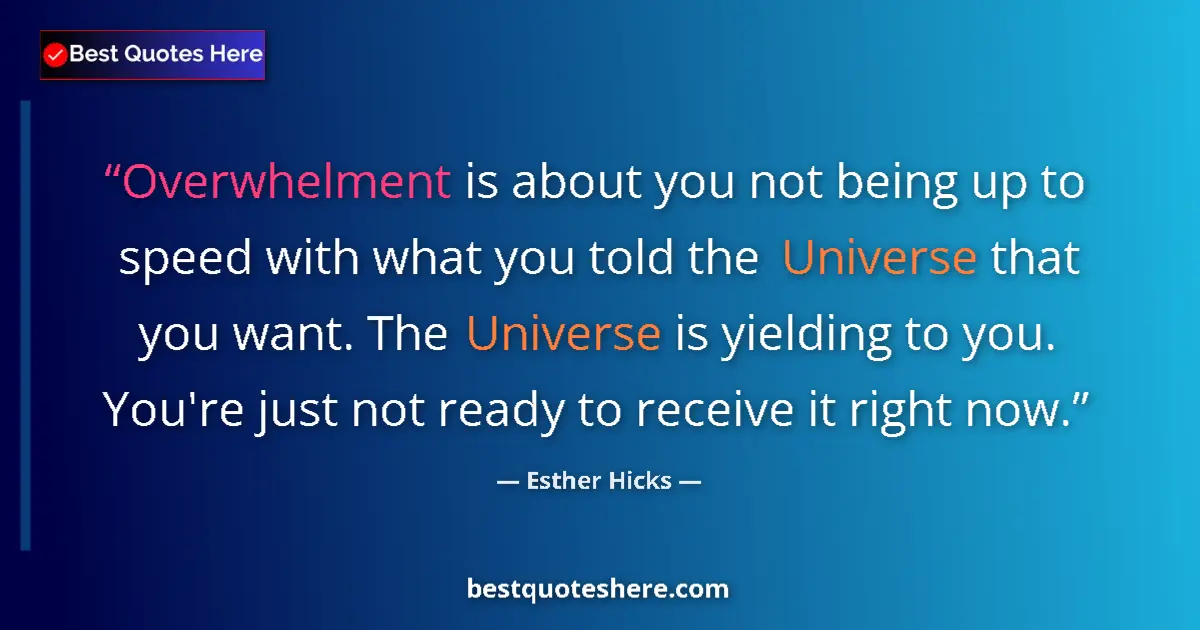 Best Quotes Here

“Overwhelment is about you not being up to speed with what you told the Universe that you want. The Universe is yielding to you. You're just not ready to receive it right now.”

— Esther Hicks —

bestquoteshere.com